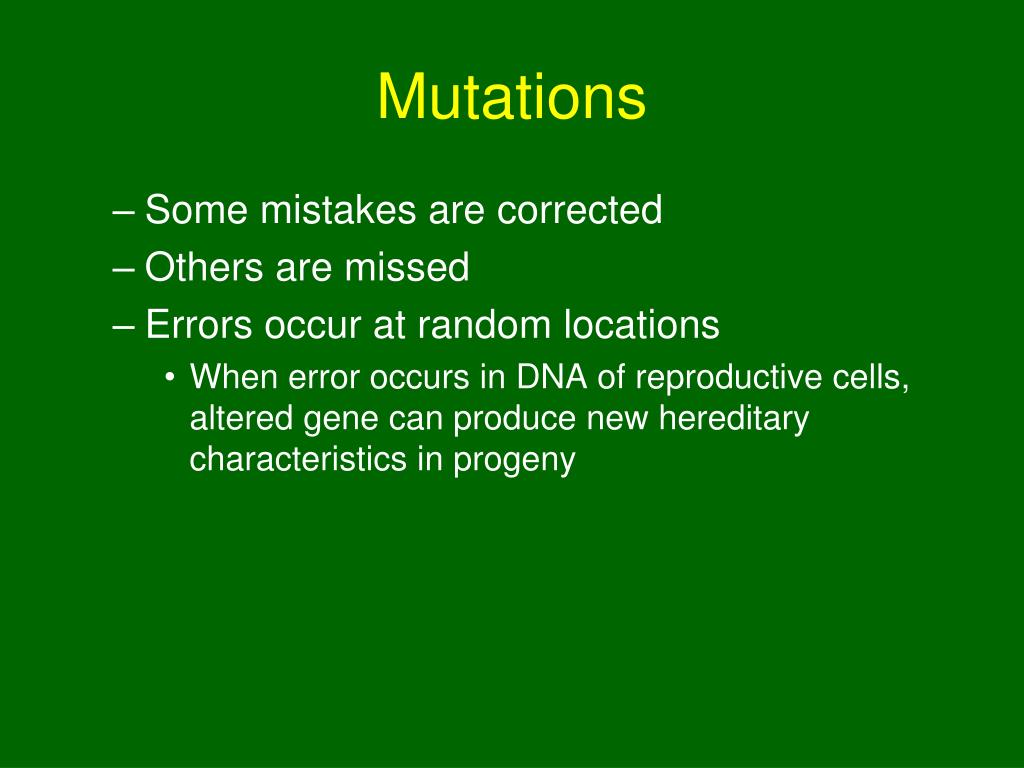 Mutations

– Some mistakes are corrected
– Others are missed
– Errors occur at random locations
• When error occurs in DNA of reproductive cells, altered gene can produce new hereditary characteristics in progeny